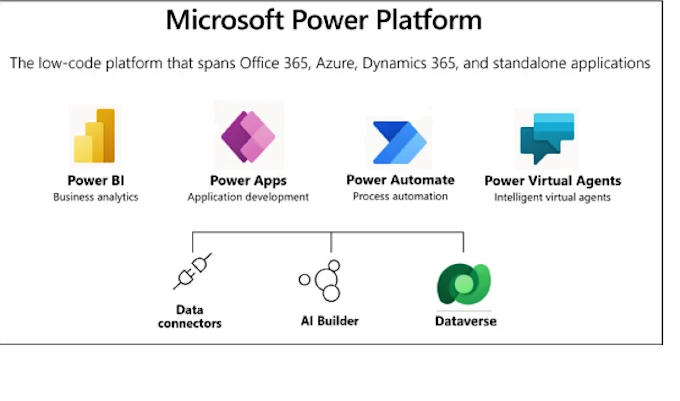 Microsoft Power Platform

The low-code platform that spans Office 365, Azure, Dynamics 365, and standalone applications

Power BI
Business analytics

Power Apps
Application development

Power Automate
Process automation

Power Virtual Agents
Intelligent virtual agents

Data connectors

AI Builder

Dataverse